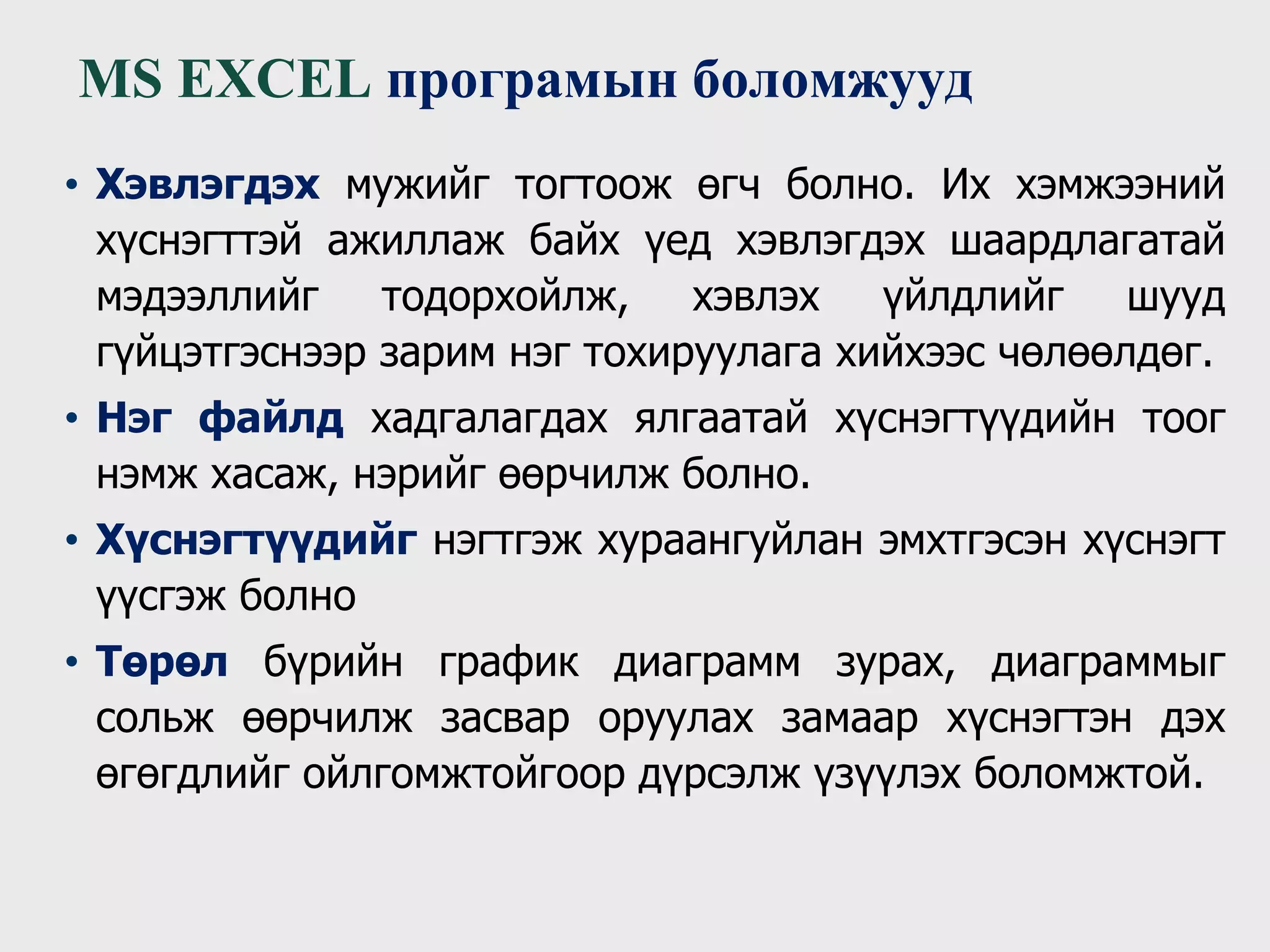 MS EXCEL програмын боломжууд

• Хэвлэгдэх мужийг тогтоож өгч болно. Их хэмжээний хүснэгттэй ажиллаж байх үед хэвлэгдэх шаардлагатай мэдээллийг тодорхойлж, хэвлэх үйлдлийг шууд гүйцэтгэснээр зарим нэг тохируулага хийхээс чөлөөлдөг.

• Нэг файлд хадгалагдах ялгаатай хүснэгтүүдийн тоог нэмж хасаж, нэрийг өөрчилж болно.

• Хүснэгтүүдийг нэгтгэж хураангуйлан эмхтгэсэн хүснэгт үүсгэж болно

• Төрөл бүрийн график диаграмм зурах, диаграммыг сольж өөрчилж засвар оруулах замаар хүснэгтэн дэх өгөгдлийг ойлгомжтойгоор дүрсэлж үзүүлэх боломжтой.